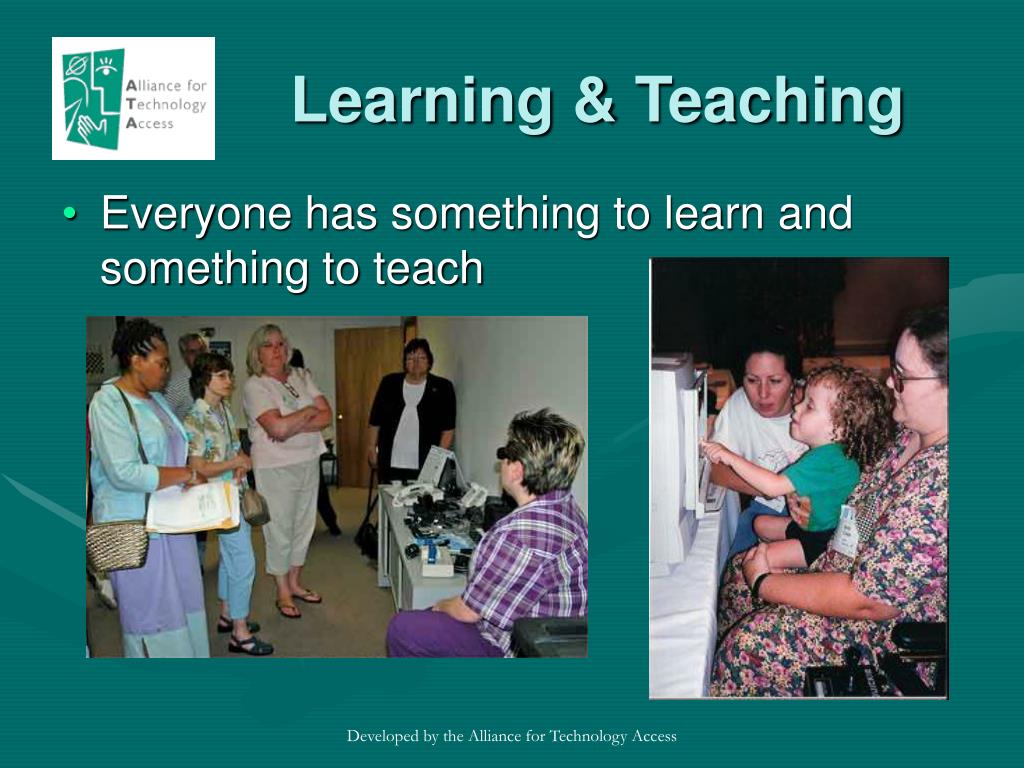 Alliance for Technology Access

Learning & Teaching

• Everyone has something to learn and something to teach

Developed by the Alliance for Technology Access